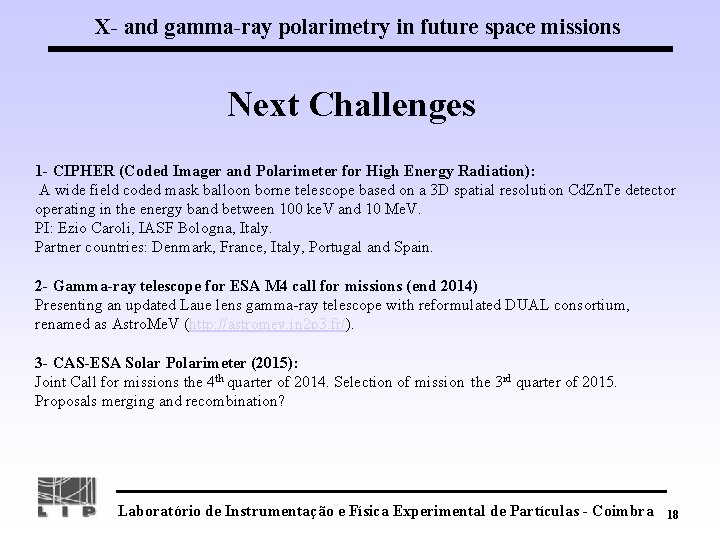 X- and gamma-ray polarimetry in future space missions

Next Challenges

1- CIPHER (Coded Imager and Polarimeter for High Energy Radiation):
A wide field coded mask balloon borne telescope based on a 3D spatial resolution CdZnTe detector operating in the energy band between 100 keV and 10 MeV.
PI: Ezio Caroli, IASF Bologna, Italy.
Partner countries: Denmark, France, Italy, Portugal and Spain.

2- Gamma-ray telescope for ESA M4 call for missions (end 2014)
Presenting an updated Laue lens gamma-ray telescope with reformulated DUAL consortium, renamed as AstroMeV (http://astromev.in2p3.fr/).

3- CAS-ESA Solar Polarimeter (2015):
Joint Call for missions the 4$^{th}$ quarter of 2014. Selection of mission the 3$^{rd}$ quarter of 2015.
Proposals merging and recombination?

LIP

Laboratório de Instrumentação e Física Experimental de Partículas - Coimbra 18